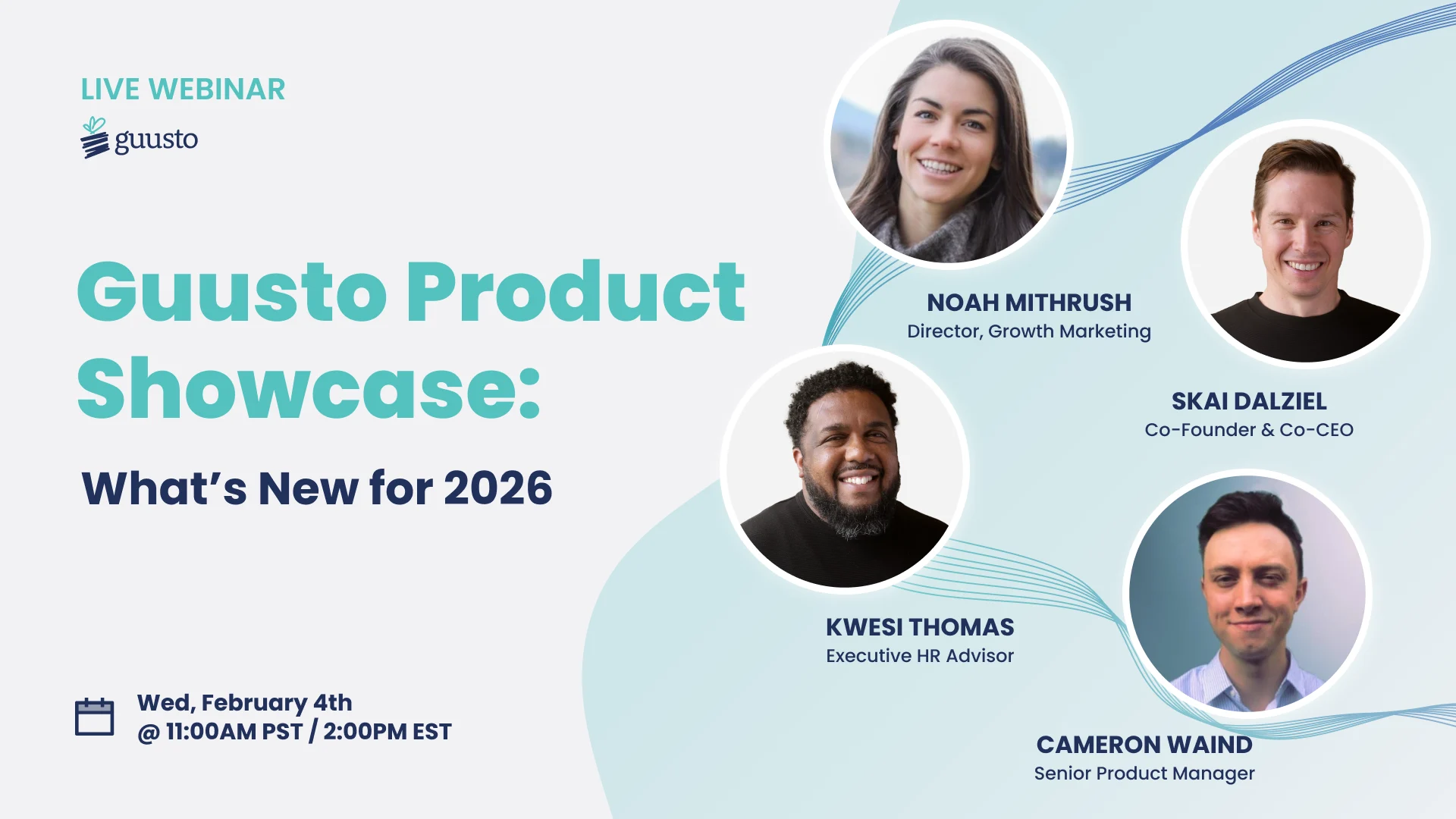 LIVE WEBINAR

guusto

Guusto Product Showcase:

What's New for 2026

Wed, February 4th
@ 11:00AM PST / 2:00PM EST

NOAH MITHRUSH
Director, Growth Marketing

SKAI DALZIEL
Co-Founder & Co-CEO

KWESI THOMAS
Executive HR Advisor

CAMERON WAIND
Senior Product Manager